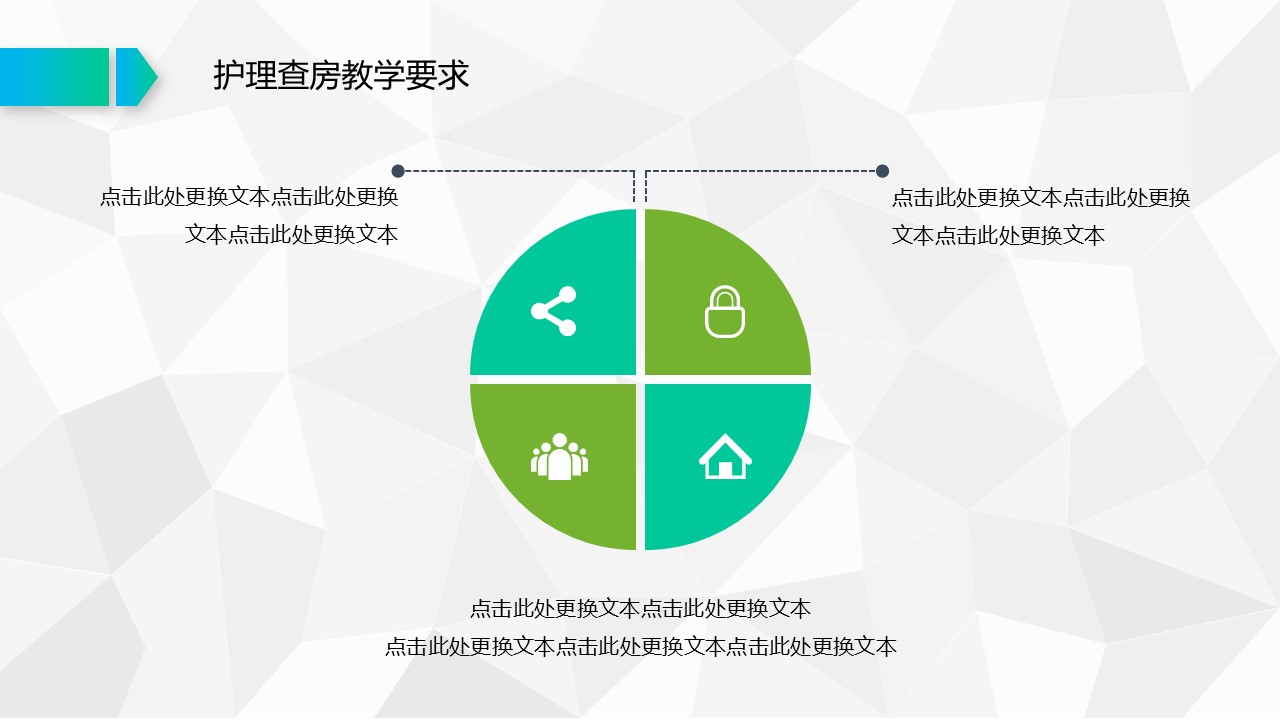 护理查房教学要求

点击此处更换文本点击此处更换文本点击此处更换文本

点击此处更换文本点击此处更换文本点击此处更换文本

点击此处更换文本点击此处更换文本
点击此处更换文本点击此处更换文本点击此处更换文本